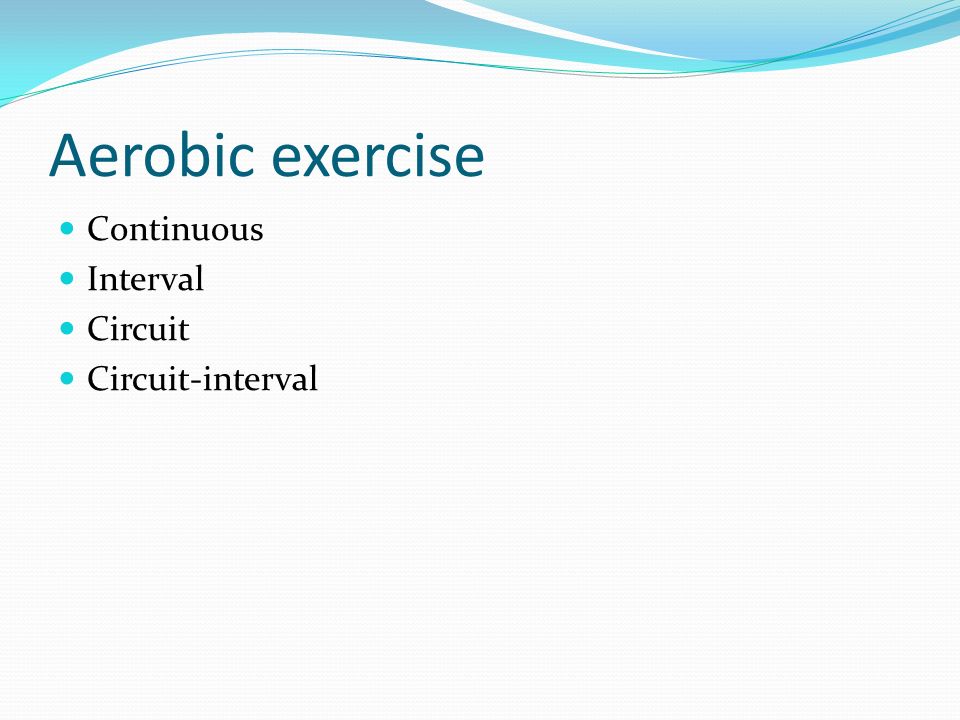 Aerobic exercise

- Continuous
- Interval
- Circuit
- Circuit-interval